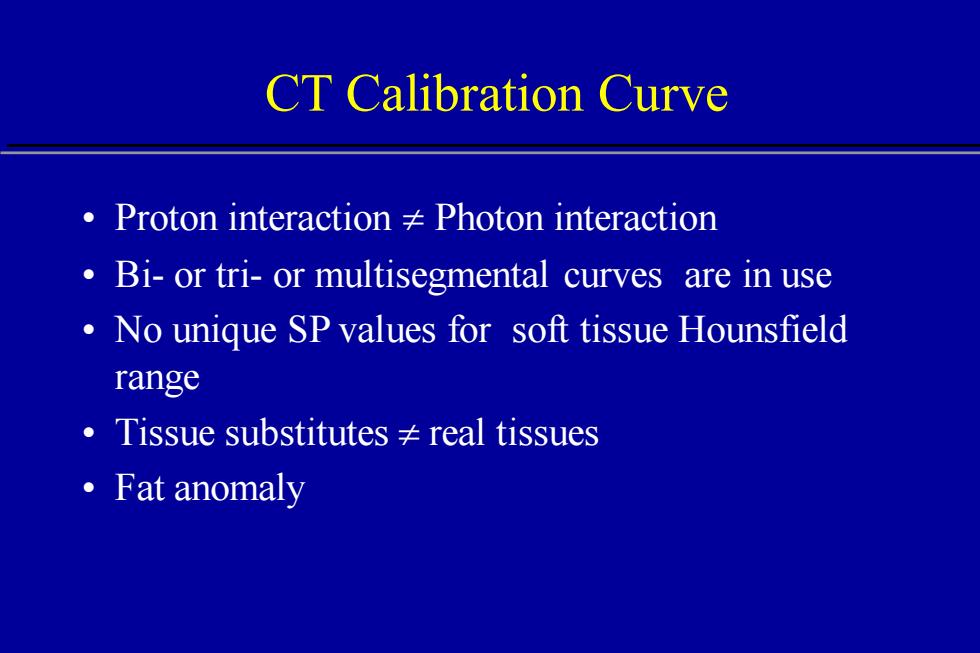 CT Calibration Curve

• Proton interaction $\neq$ Photon interaction
• Bi- or tri- or multisegmental curves are in use
• No unique SP values for soft tissue Hounsfield range
• Tissue substitutes $\neq$ real tissues
• Fat anomaly